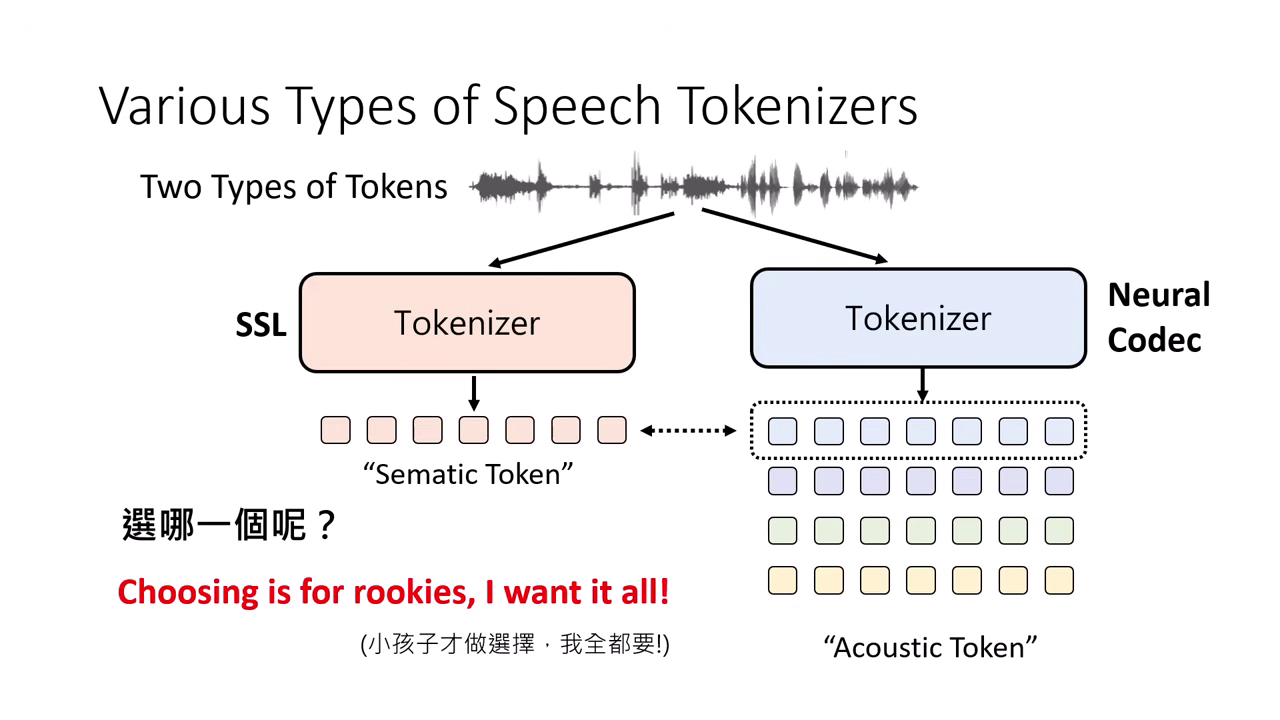 Various Types of Speech Tokenizers

Two Types of Tokens

SSL

Tokenizer

Tokenizer

Neural Codec

“Sematic Token”

選哪一個呢？

Choosing is for rookies, I want it all!

(小孩子才做選擇，我全都要!)

“Acoustic Token”